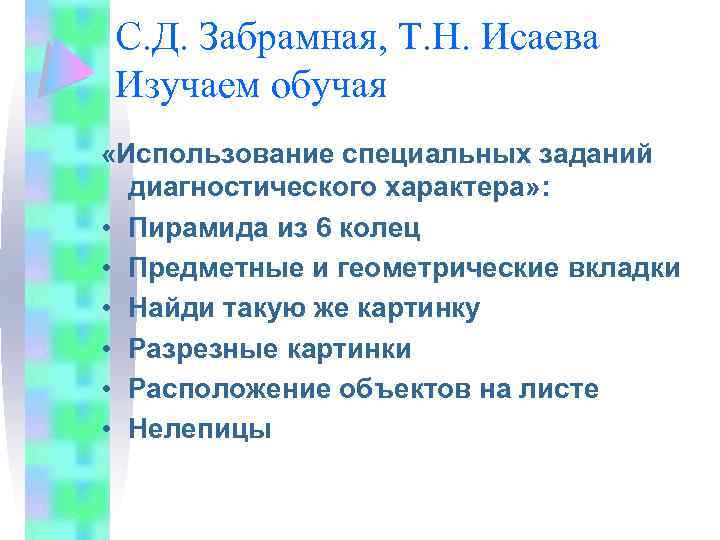 С.Д. Забрамная, Т.Н. Исаева Изучаем обучая

«Использование специальных заданий диагностического характера»:

• Пирамида из 6 колец
• Предметные и геометрические вкладки
• Найди такую же картинку
• Разрезные картинки
• Расположение объектов на листе
• Нелепицы